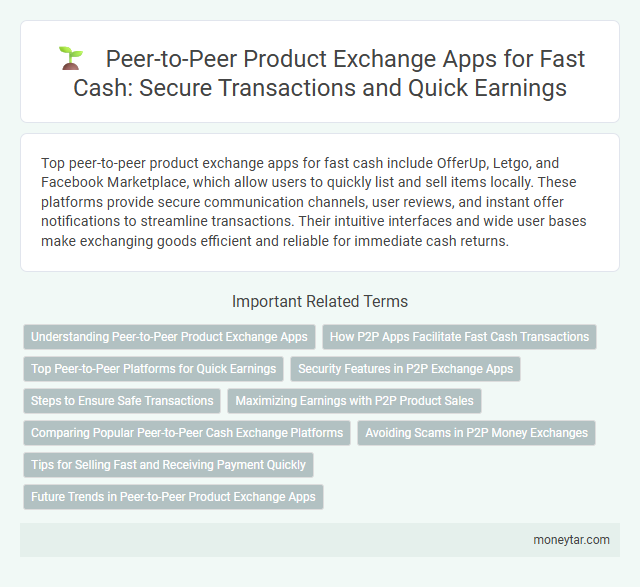 Peer-to-Peer Product Exchange Apps for Fast Cash: Secure Transactions and Quick Earnings

Top peer-to-peer product exchange apps for fast cash include OfferUp, Letgo, and Facebook Marketplace, which allow users to quickly list and sell items locally. These platforms provide secure communication channels, user reviews, and instant offer notifications to streamline transactions. Their intuitive interfaces and wide user bases make exchanging goods efficient and reliable for immediate cash returns.

Important Related Terms

Understanding Peer-to-Peer Product Exchange Apps

How P2P Apps Facilitate Fast Cash Transactions

Top Peer-to-Peer Platforms for Quick Earnings

Security Features in P2P Exchange Apps

Steps to Ensure Safe Transactions

Maximizing Earnings with P2P Product Sales

Comparing Popular Peer-to-Peer Cash Exchange Platforms

Avoiding Scams in P2P Money Exchanges

Tips for Selling Fast and Receiving Payment Quickly

Future Trends in Peer-to-Peer Product Exchange Apps

moneytar.com